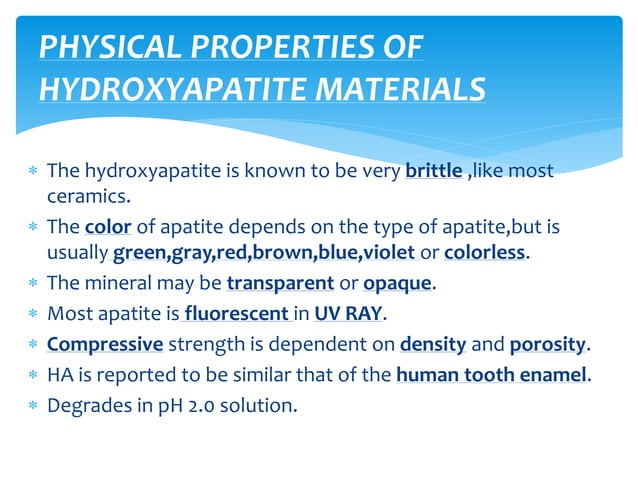 PHYSICAL PROPERTIES OF HYDROXYAPATITE MATERIALS

* The hydroxyapatite is known to be very brittle ,like most ceramics.
* The color of apatite depends on the type of apatite,but is usually green,gray,red,brown,blue,violet or colorless.
* The mineral may be transparent or opaque.
* Most apatite is fluorescent in UV RAY.
* Compressive strength is dependent on density and porosity.
* HA is reported to be similar that of the human tooth enamel.
* Degrades in pH 2.0 solution.